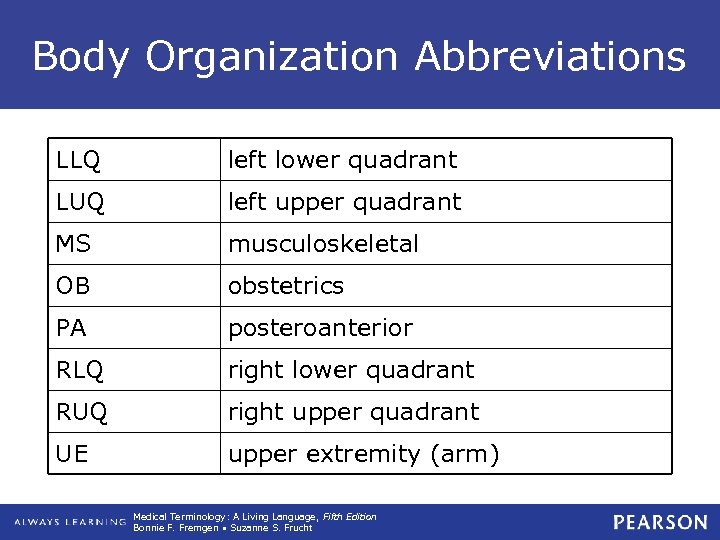 Body Organization Abbreviations

| LLQ | left lower quadrant |
|---|---|
| LUQ | left upper quadrant |
| MS | musculoskeletal |
| OB | obstetrics |
| PA | posteroanterior |
| RLQ | right lower quadrant |
| RUQ | right upper quadrant |
| UE | upper extremity (arm) |

ALWAYS LEARNING
Medical Terminology: A Living Language, Fifth Edition
Bonnie F. Fremgen • Suzanne S. Frucht
PEARSON